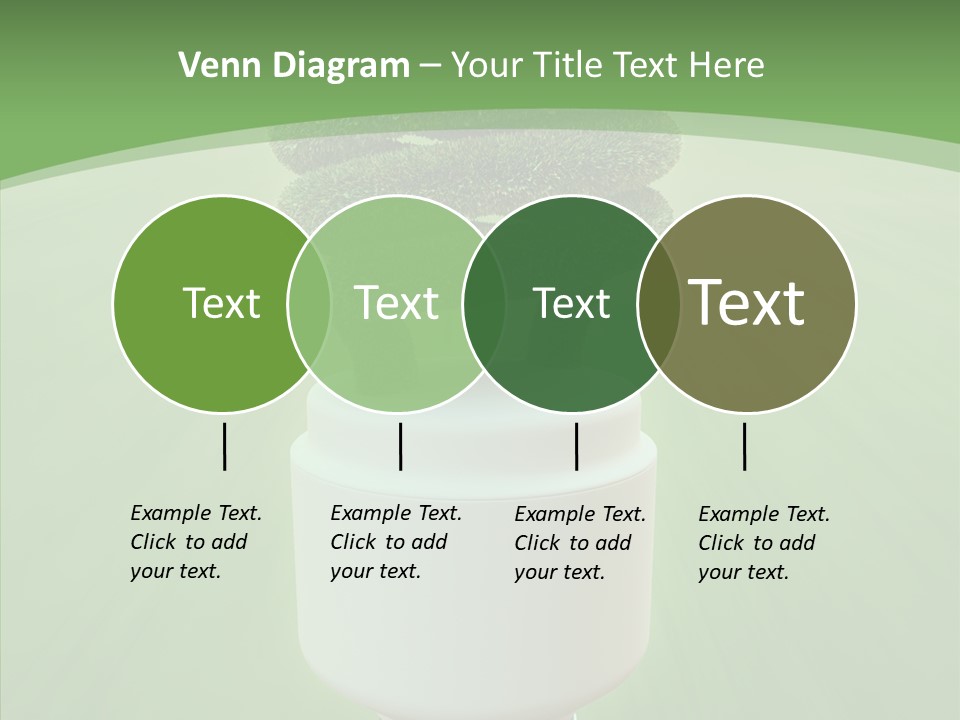 Venn Diagram – Your Title Text Here

Text

Text

Text

Text

Example Text. Click to add your text.

Example Text. Click to add your text.

Example Text. Click to add your text.

Example Text. Click to add your text.